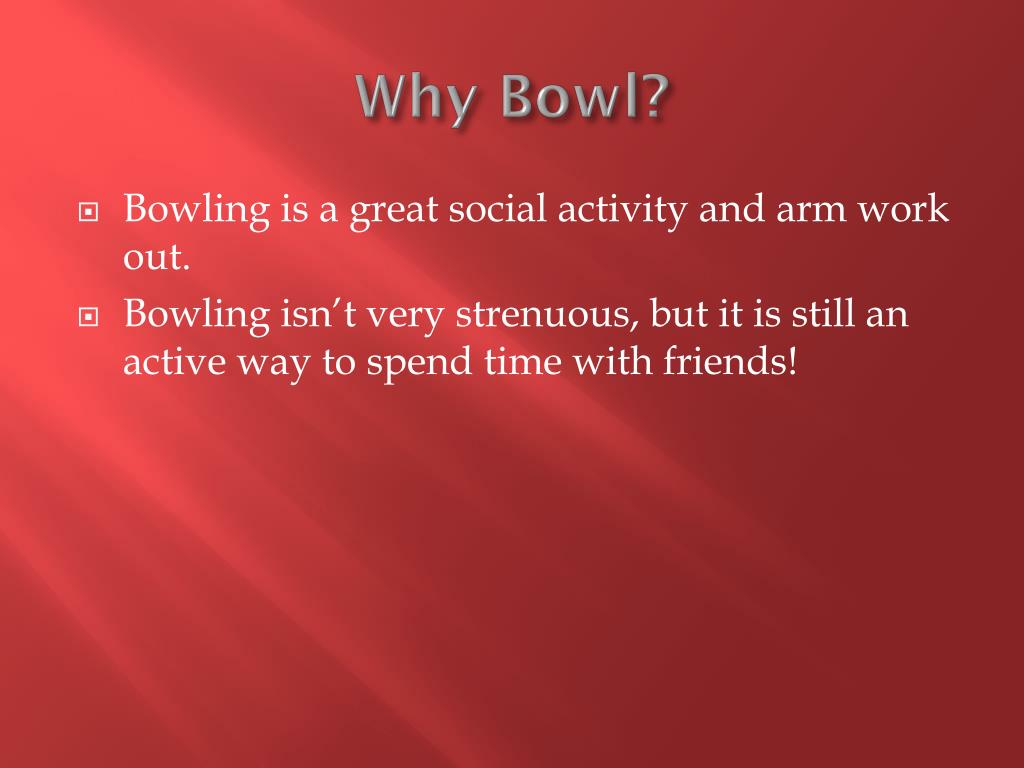 Why Bowl?

Bowling is a great social activity and arm work out.

Bowling isn’t very strenuous, but it is still an active way to spend time with friends!